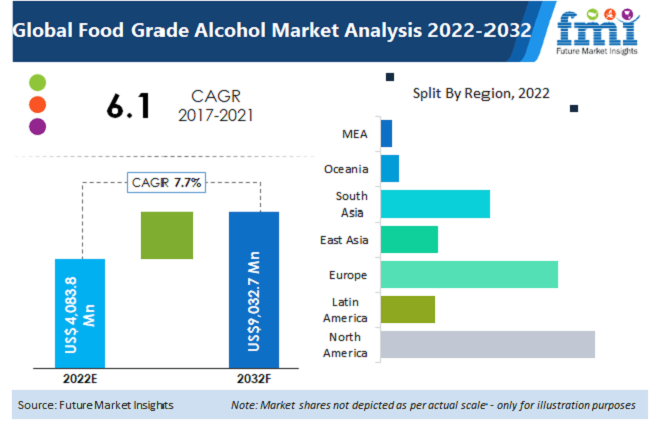 Global Food Grade Alcohol Market Analysis 2022-2032

fmi
Future Market Insights

6.1 CAGR 2017-2021

CAGR 7.7%

US$4,083.8 Mn

US$9,032.7 Mn

2022E

2032F

Split By Region, 2022

MEA
Oceania
South Asia
East Asia
Europe
Latin America
North America

Source: Future Market Insights

Note: Market shares not depicted as per actual scale - only for illustration purposes